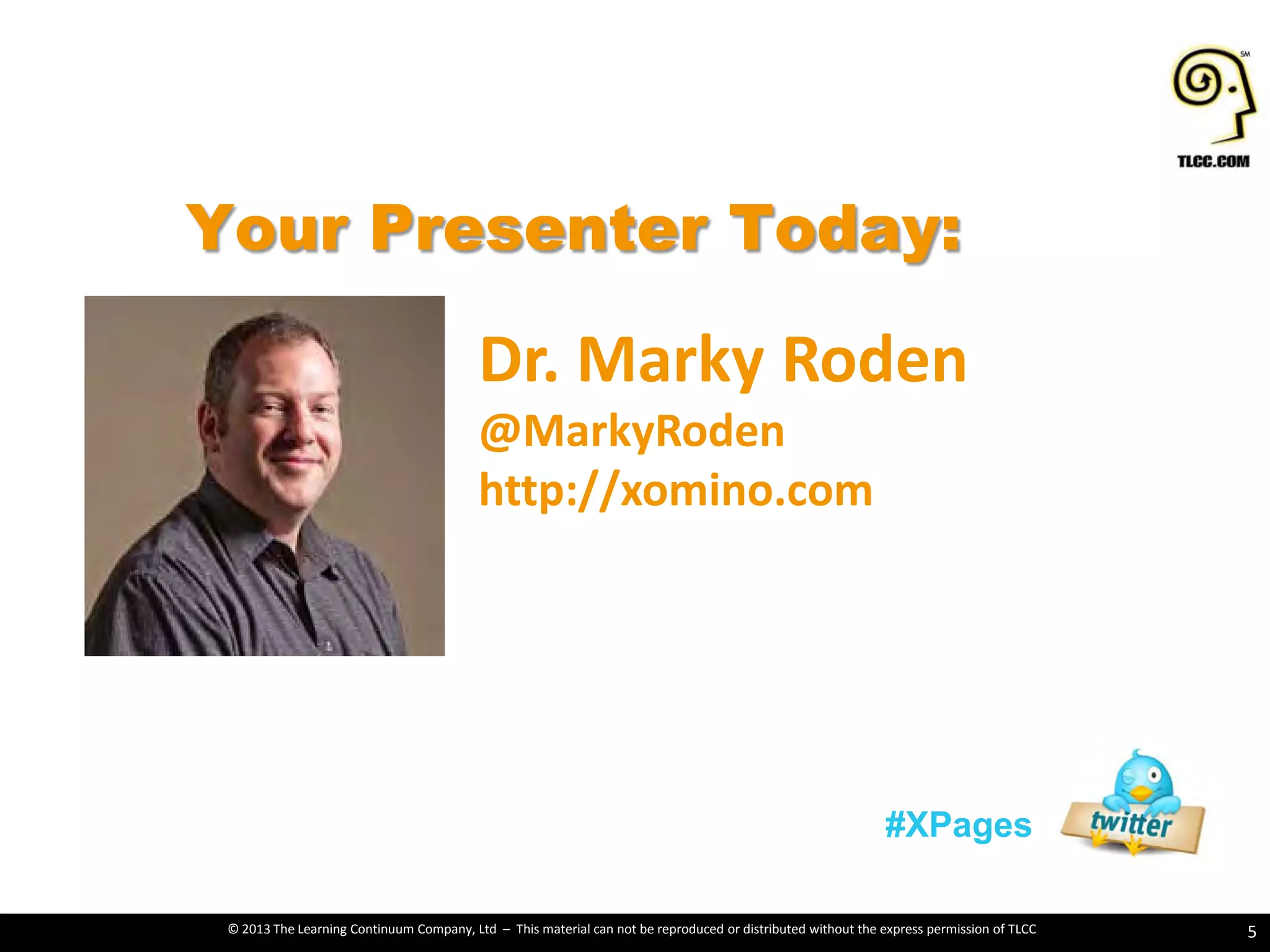 SM

TLCC.COM

Your Presenter Today:

Dr. Marky Roden

@MarkyRoden

http://xomino.com

#XPages

twitter

© 2013 The Learning Continuum Company, Ltd – This material can not be reproduced or distributed without the express permission of TLCC

5